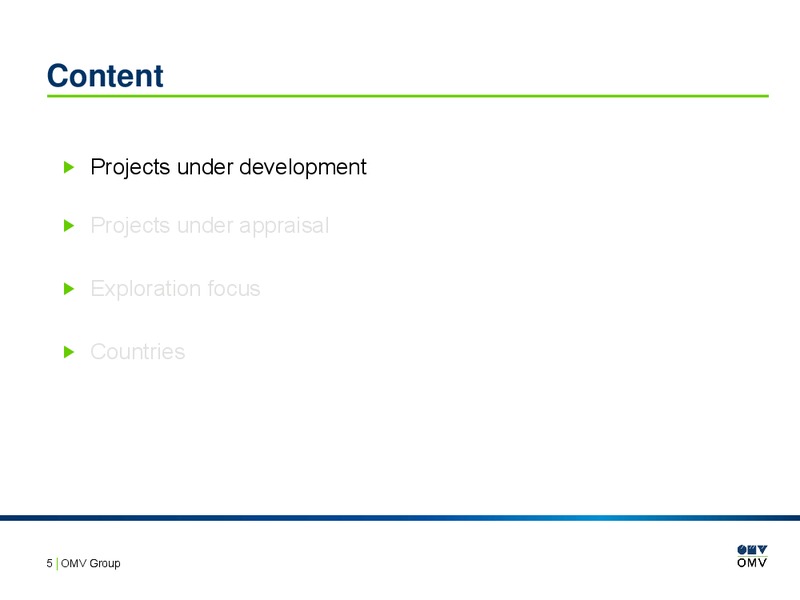 Content

Projects under development

Projects under appraisal

Exploration focus

Countries

5 | OMV Group

OMV